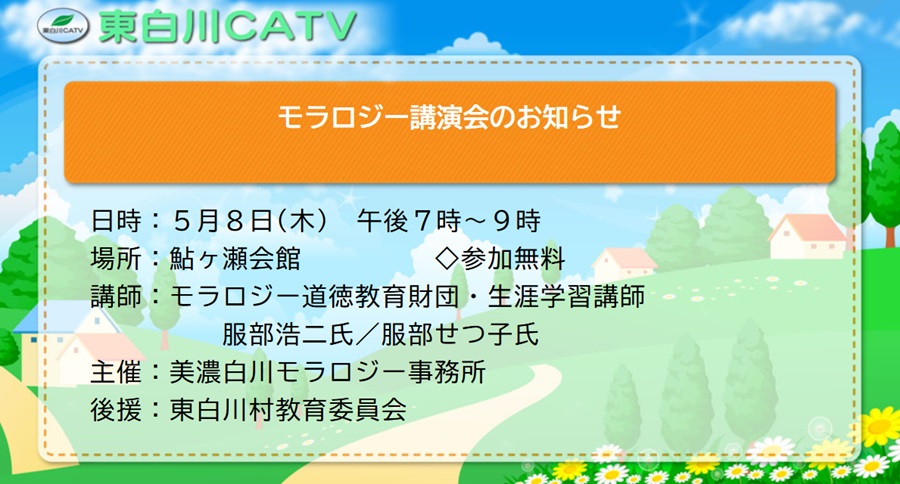 東白川CATV 東白川CATV

モラロジー講演会のお知らせ

日時：５月８日(木)　午後７時～９時
場所：鮎ヶ瀬会館　　　　◇参加無料
講師：モラロジー道徳教育財団・生涯学習講師
　　　服部浩二氏／服部せつ子氏
主催：美濃白川モラロジー事務所
後援：東白川村教育委員会